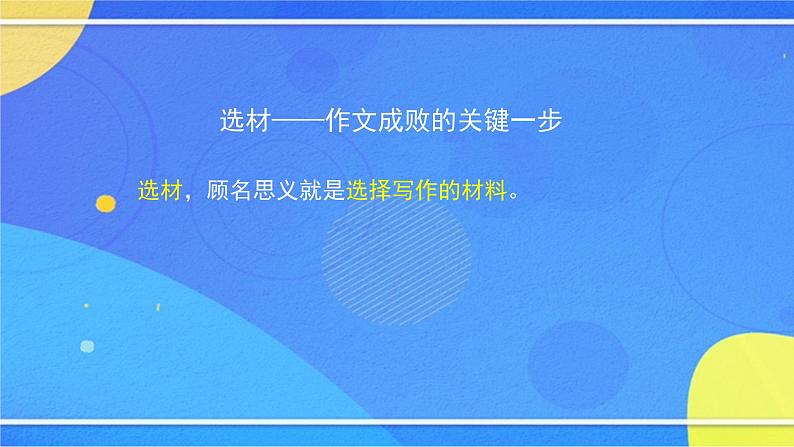 选材——作文成败的关键一步

选材，顾名思义就是选择写作的材料。